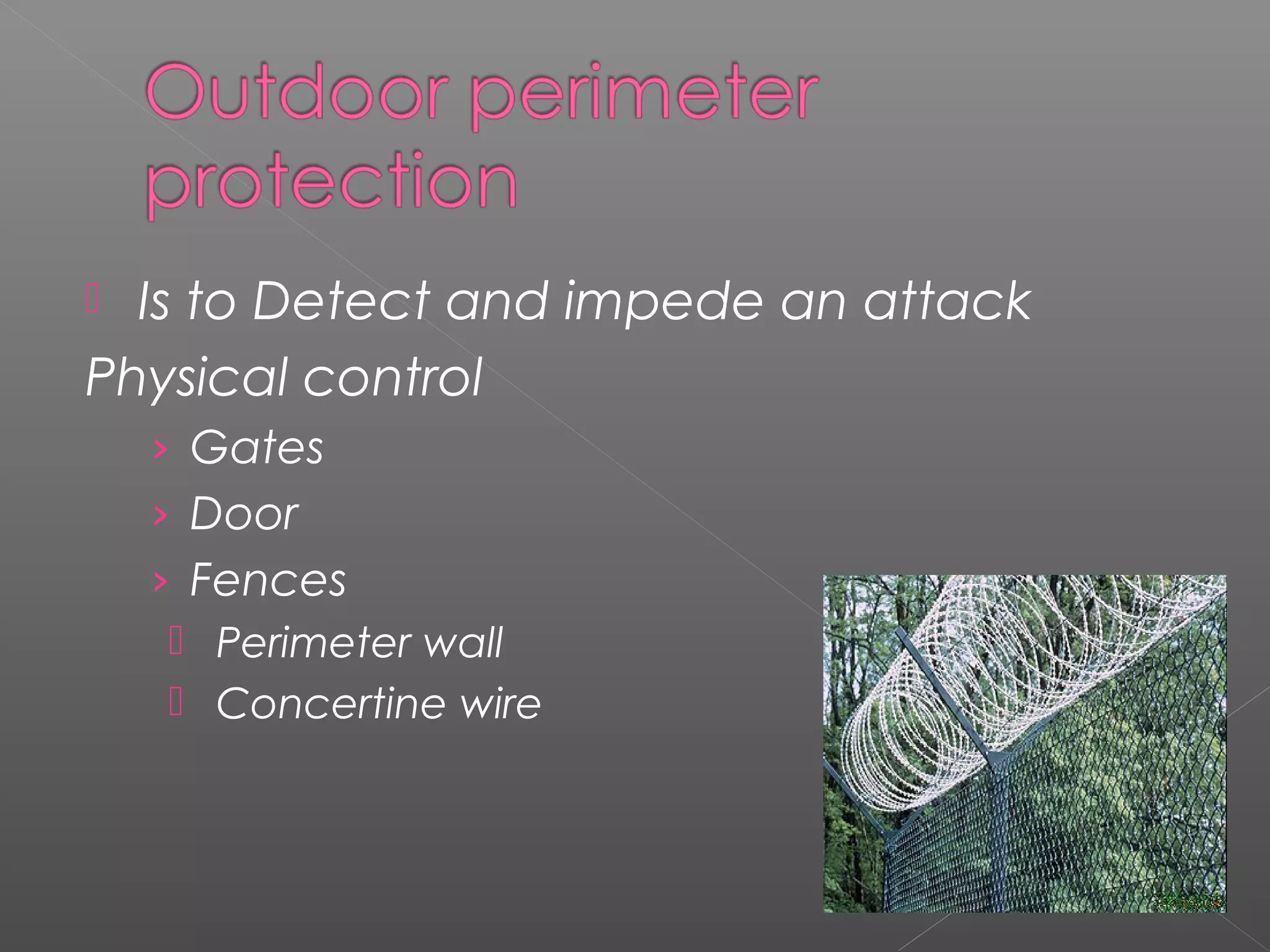 Outdoor perimeter protection

Is to Detect and impede an attack

Physical control

› Gates

› Door

› Fences

Perimeter wall

Concertine wire